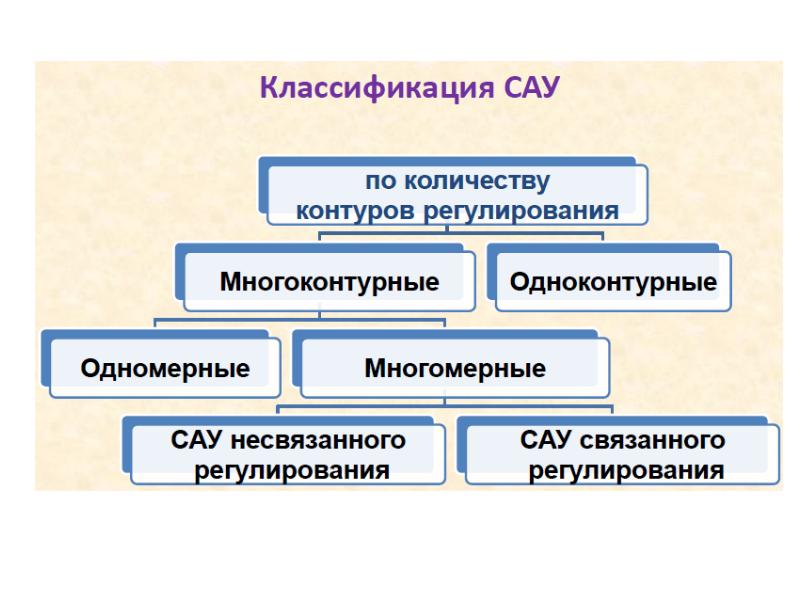 Классификация САУ

по количеству контуров регулирования

Многоконтурные

Одноконтурные

Одномерные

Многомерные

САУ несвязанного регулирования

САУ связанного регулирования